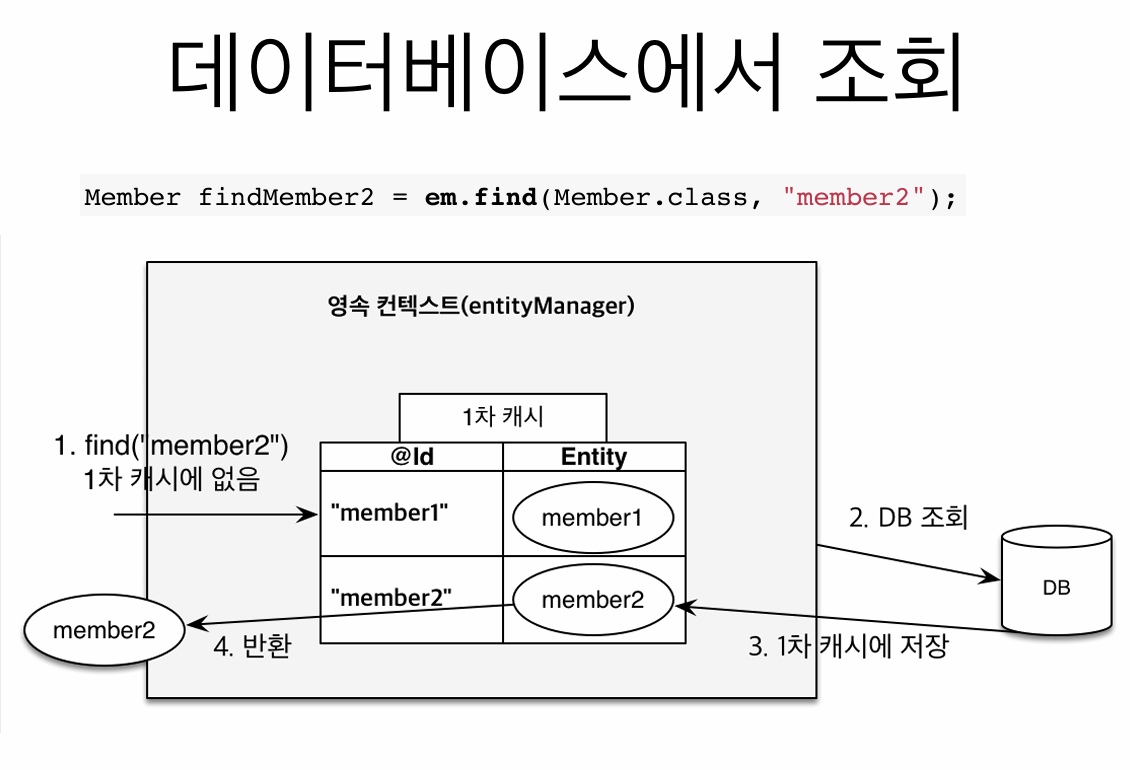 데이터베이스에서 조회

Member findMember2 = em.find(Member.class, "member2");

영속 컨텍스트(entityManager)

1차 캐시

| @Id | Entity |
|---|---|
| "member1" | member1 |
| "member2" | member2 |

1. find("member2")
1차 캐시에 없음

2. DB 조회

DB

3. 1차 캐시에 저장

4. 반환

member2